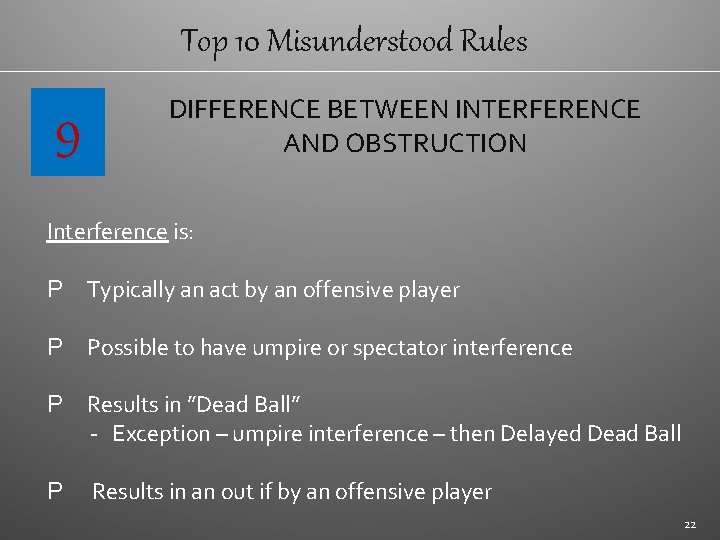 Top 10 Misunderstood Rules

9

DIFFERENCE BETWEEN INTERFERENCE AND OBSTRUCTION

Interference is:

P Typically an act by an offensive player

P Possible to have umpire or spectator interference

P Results in "Dead Ball"
- Exception – umpire interference – then Delayed Dead Ball

P Results in an out if by an offensive player

22